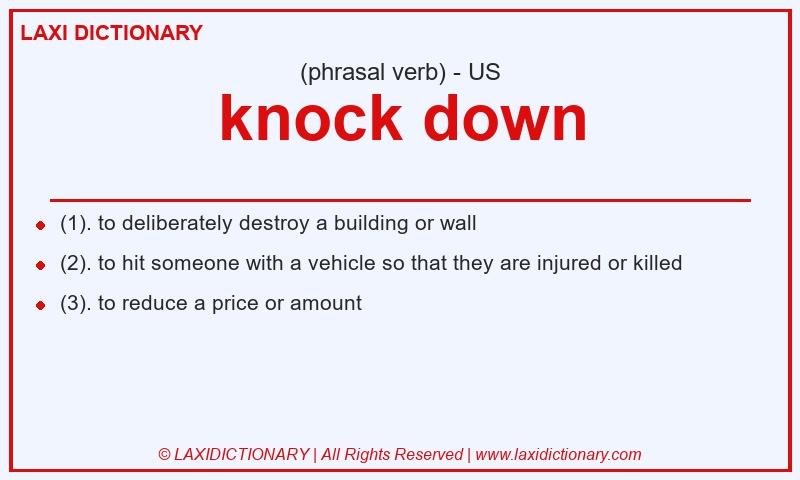 LAXI DICTIONARY

(phrasal verb) - US

knock down

- (1). to deliberately destroy a building or wall
- (2). to hit someone with a vehicle so that they are injured or killed
- (3). to reduce a price or amount

© LAXIDICTIONARY | All Rights Reserved | www.laxidictionary.com